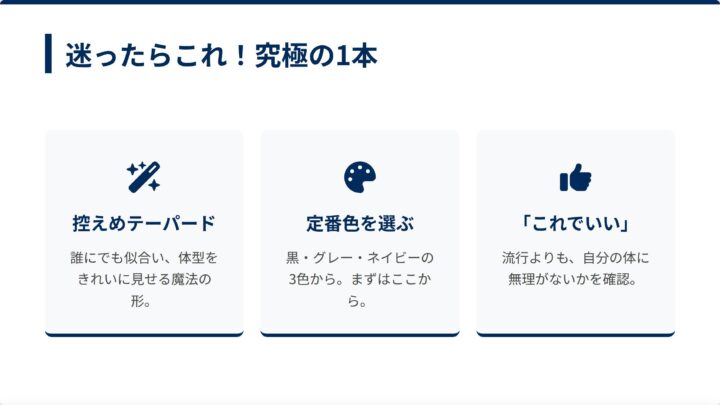 迷ったらこれ！究極の1本

控えめテーパード

誰にでも似合い、体型をきれいに見せる魔法の形。

定番色を選ぶ

黒・グレー・ネイビーの3色から。まずはここから。

「これでいい」

流行よりも、自分の体に無理がないかを確認。